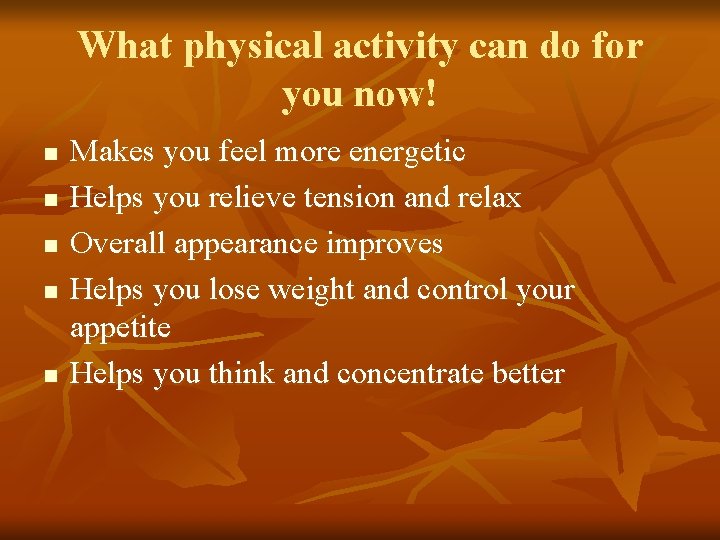 What physical activity can do for you now!

- Makes you feel more energetic
- Helps you relieve tension and relax
- Overall appearance improves
- Helps you lose weight and control your appetite
- Helps you think and concentrate better